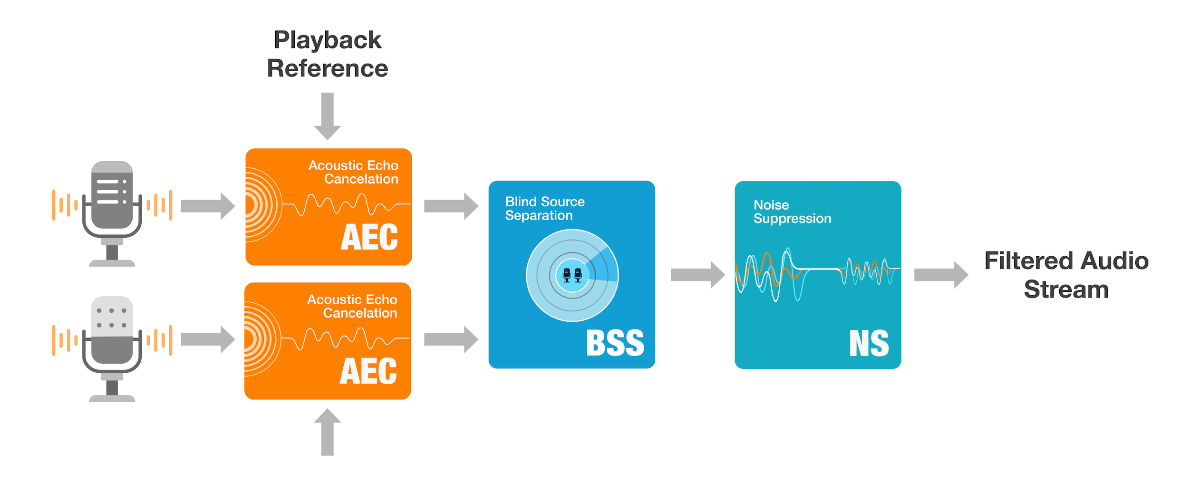 Playback Reference

Acoustic Echo Cancelation

AEC

Acoustic Echo Cancelation

AEC

Blind Source Separation

BSS

Noise Suppression

NS

Filtered Audio Stream